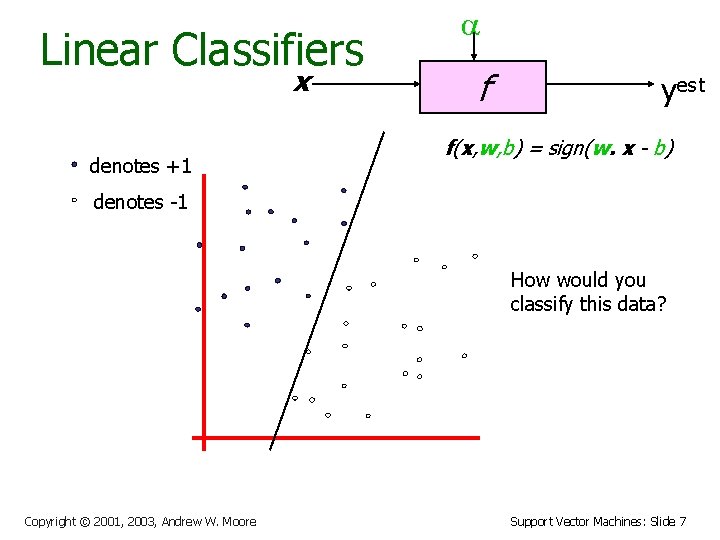 Linear Classifiers

$\alpha$

$x$

$f$

$y^{est}$

$f(x,w,b) = sign(w. x - b)$

• denotes +1

◦ denotes -1

How would you classify this data?

Copyright © 2001, 2003, Andrew W. Moore

Support Vector Machines: Slide 7